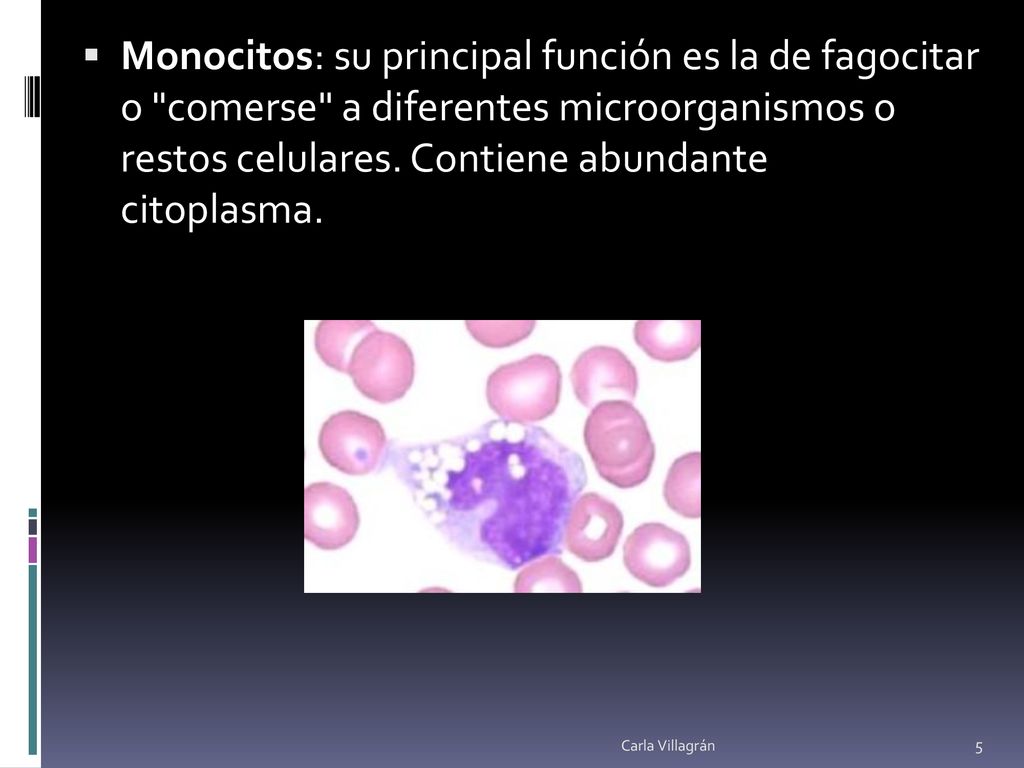 Monocitos: su principal función es la de fagocitar o "comerse" a diferentes microorganismos o restos celulares. Contiene abundante citoplasma.

Carla Villagrán

5